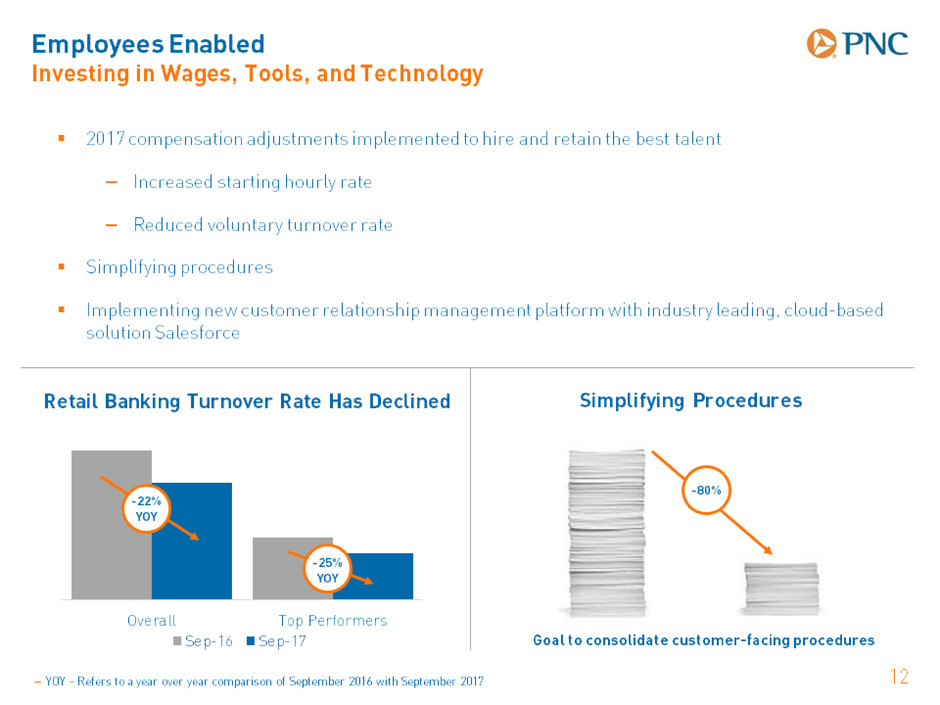 Employees Enabled
Investing in Wages, Tools, and Technology

PNC

▪ 2017 compensation adjustments implemented to hire and retain the best talent

– Increased starting hourly rate

– Reduced voluntary turnover rate

▪ Simplifying procedures

▪ Implementing new customer relationship management platform with industry leading, cloud-based solution Salesforce

Retail Banking Turnover Rate Has Declined

-22% YOY

-25% YOY

Overall

Top Performers

Sep-16 Sep-17

Simplifying Procedures

-80%

Goal to consolidate customer-facing procedures

– YOY – Refers to a year over year comparison of September 2016 with September 2017

12